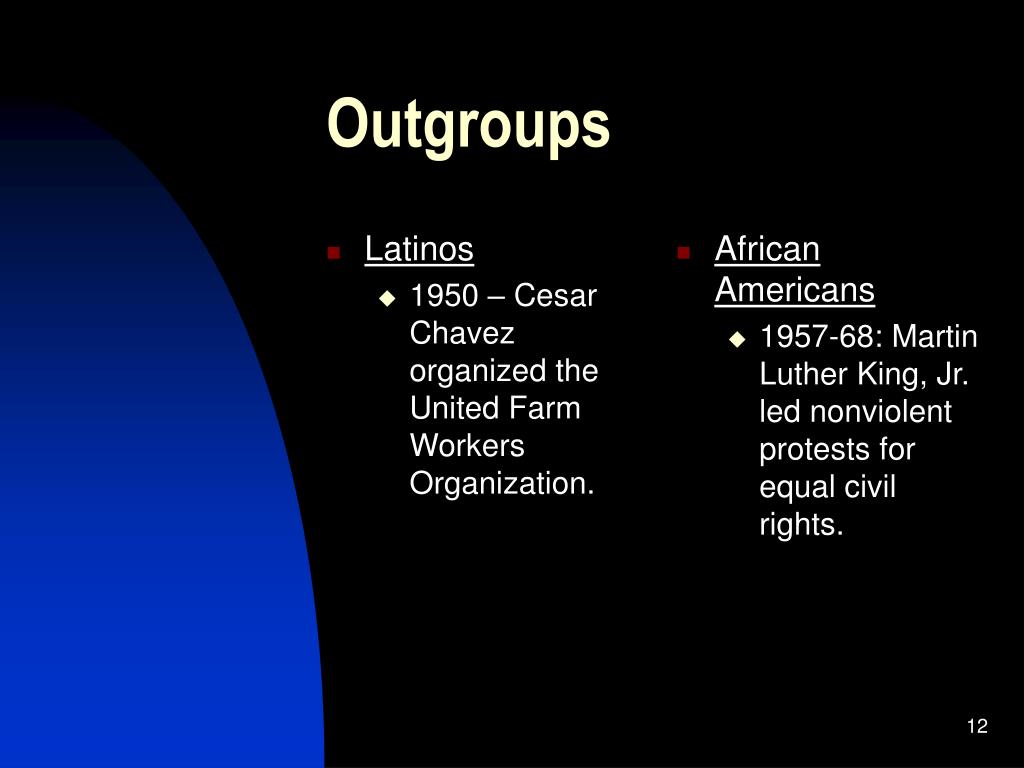 Outgroups

Latinos

1950 – Cesar Chavez organized the United Farm Workers Organization.

African Americans

1957-68: Martin Luther King, Jr. led nonviolent protests for equal civil rights.

12